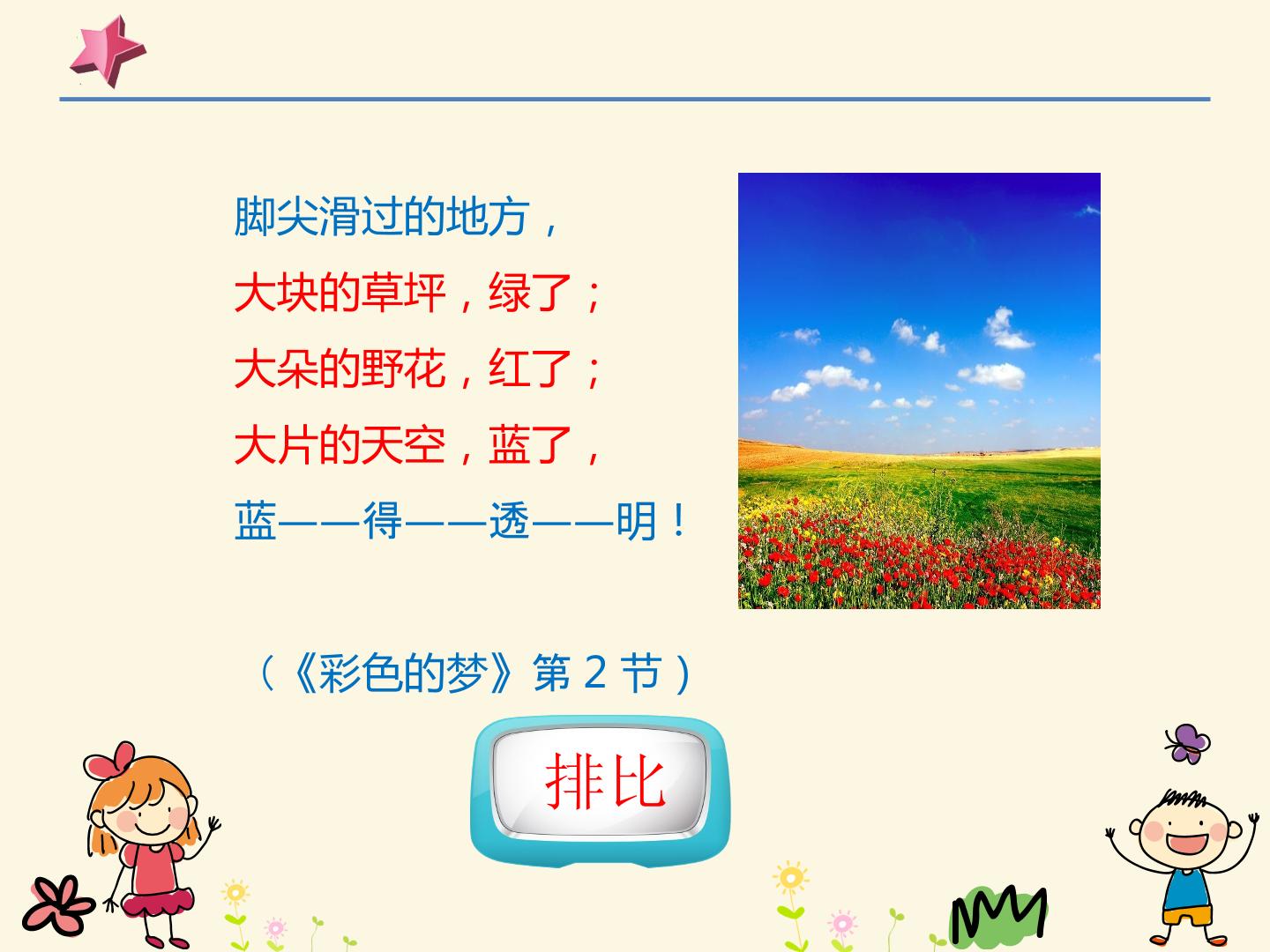 脚尖滑过的地方，
大块的草坪，绿了；
大朵的野花，红了；
大片的天空，蓝了，
蓝——得——透——明！

（《彩色的梦》第2节）

排比